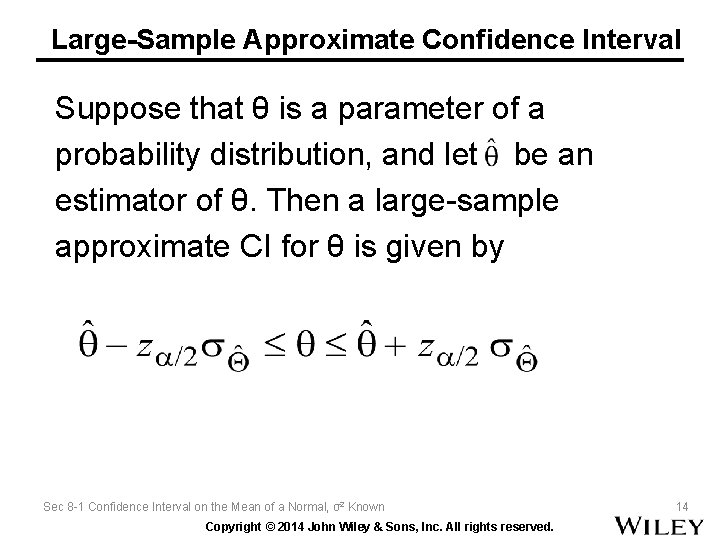 Large-Sample Approximate Confidence Interval

Suppose that θ is a parameter of a probability distribution, and let $\hat{\theta}$ be an estimator of θ. Then a large-sample approximate CI for θ is given by

$\hat{\theta} - z_{\alpha/2}\sigma_{\hat{\Theta}} \leq \theta \leq \hat{\theta} + z_{\alpha/2}\sigma_{\hat{\Theta}}$

Sec 8-1 Confidence Interval on the Mean of a Normal, σ² Known

14

Copyright © 2014 John Wiley & Sons, Inc. All rights reserved.

WILEY